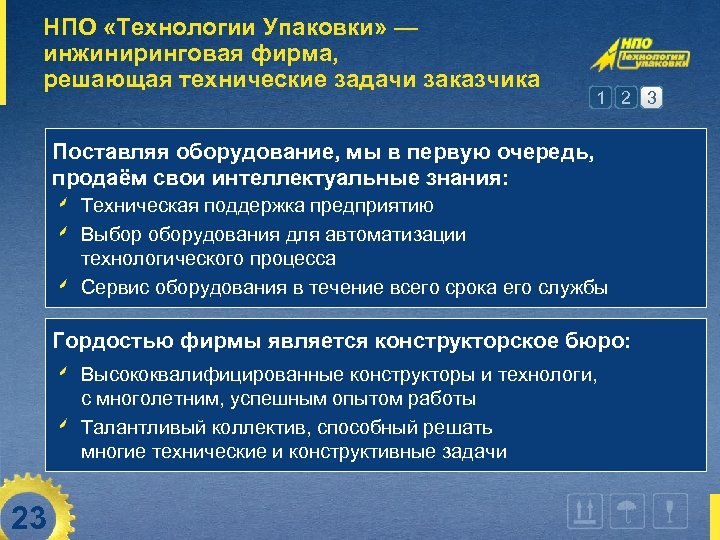 НПО «Технологии Упаковки» — инжиниринговая фирма, решающая технические задачи заказчика

НПО Технологии упаковки

1 2 3

Поставляя оборудование, мы в первую очередь, продаём свои интеллектуальные знания:

Техническая поддержка предприятию

Выбор оборудования для автоматизации технологического процесса

Сервис оборудования в течение всего срока его службы

Гордостью фирмы является конструкторское бюро:

Высококвалифицированные конструкторы и технологи, с многолетним, успешным опытом работы

Талантливый коллектив, способный решать многие технические и конструктивные задачи

23